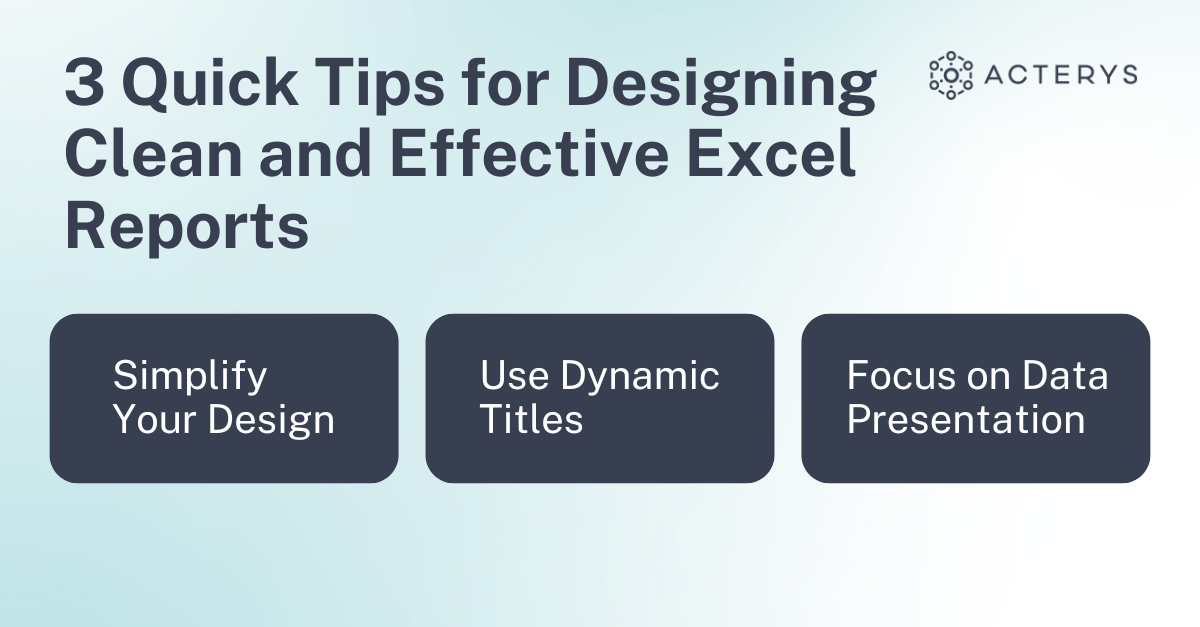 3 Quick Tips for Designing Clean and Effective Excel Reports

ACTERYS

Simplify Your Design

Use Dynamic Titles

Focus on Data Presentation